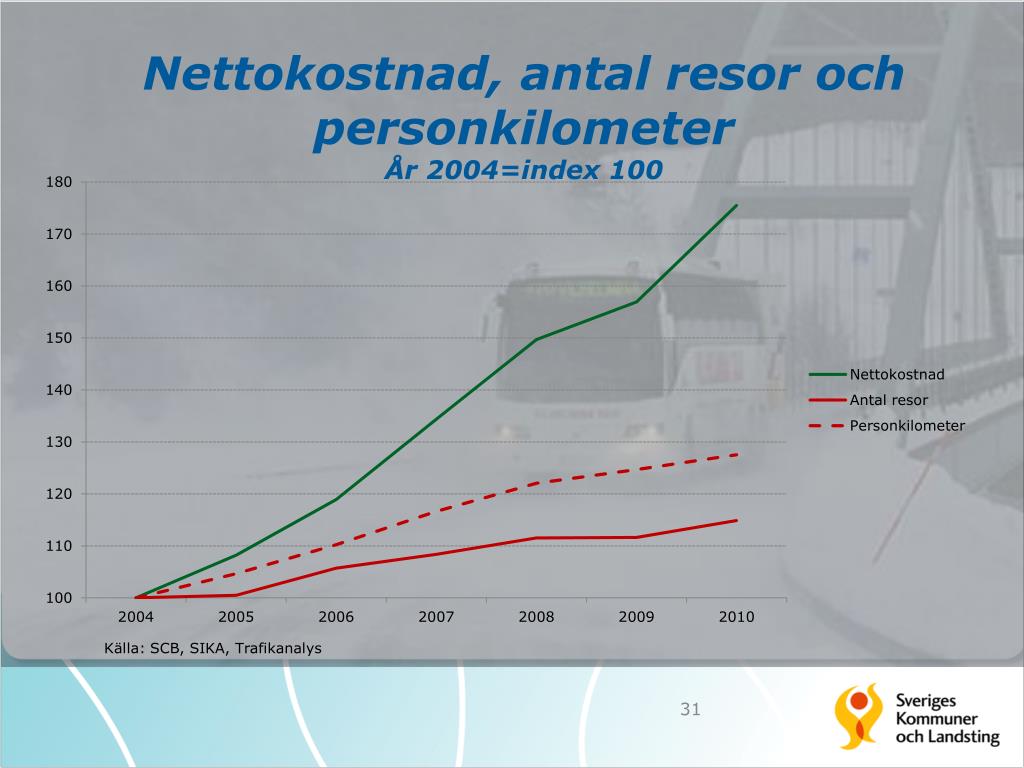 Nettokostnad, antal resor och personkilometer
År 2004=index 100

180
170
160
150
140
130
120
110
100

2004 2005 2006 2007 2008 2009 2010

Nettokostnad
Antal resor
Personkilometer

Källa: SCB, SIKA, Trafikanalys

31

Sveriges Kommuner och Landsting